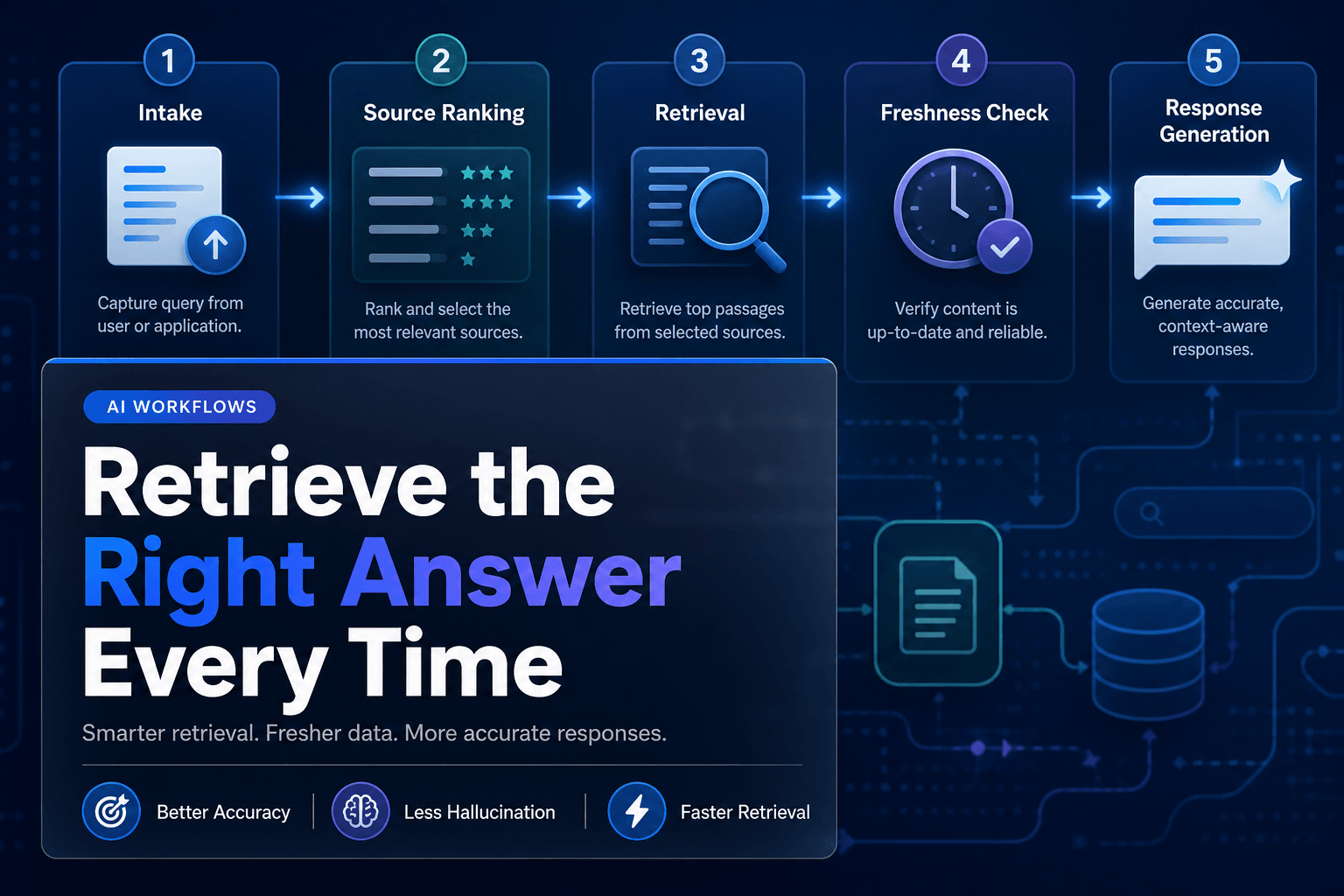 1
Intake
Capture query from user or application.

2
Source Ranking
Rank and select the most relevant sources.

3
Retrieval
Retrieve top passages from selected sources.

4
Freshness Check
Verify content is up-to-date and reliable.

5
Response Generation
Generate accurate, context-aware responses.

AI WORKFLOWS

Retrieve the Right Answer Every Time

Smarter retrieval. Fresher data. More accurate responses.

Better Accuracy | Less Hallucination | Faster Retrieval